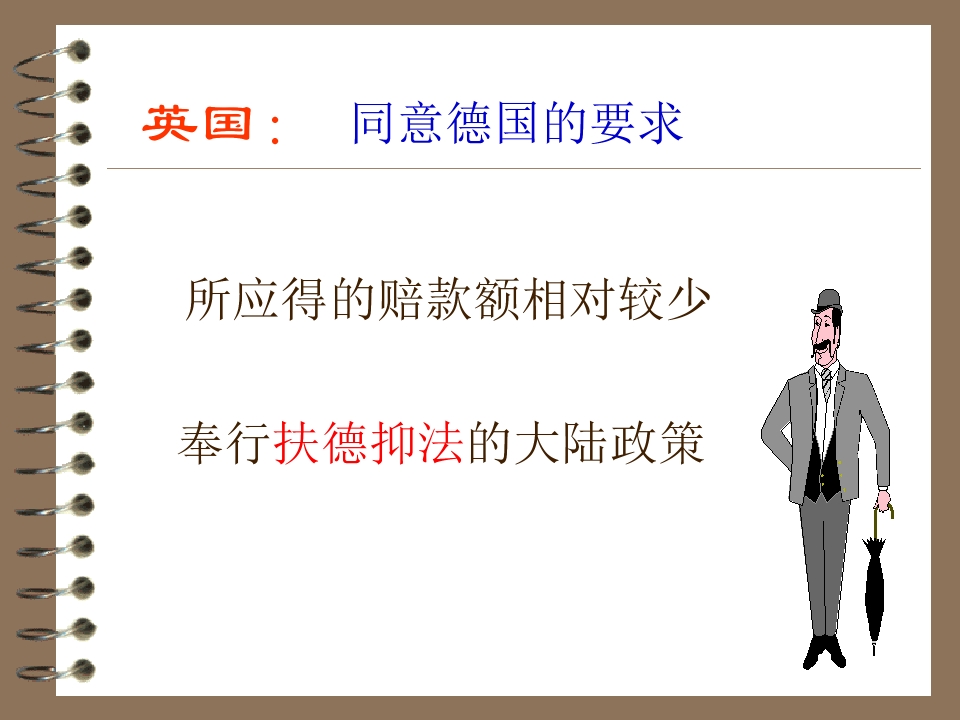 英国：　同意德国的要求

所应得的赔款额相对较少

奉行扶德抑法的大陆政策